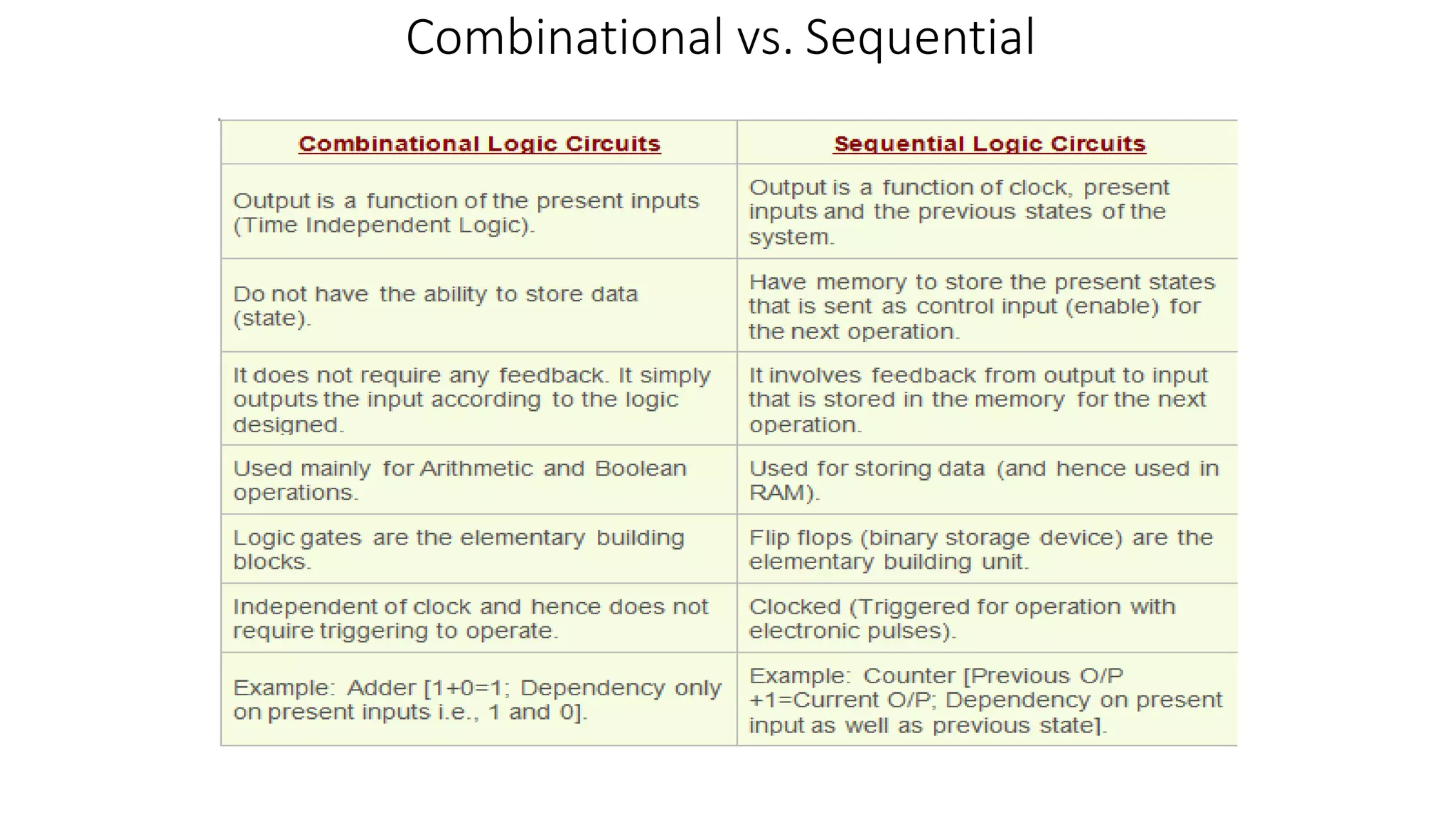 Combinational vs. Sequential

| Combinational Logic Circuits | Sequential Logic Circuits |
|---|---|
| Output is a function of the present inputs (Time Independent Logic). | Output is a function of clock, present inputs and the previous states of the system. |
| Do not have the ability to store data (state). | Have memory to store the present states that is sent as control input (enable) for the next operation. |
| It does not require any feedback. It simply outputs the input according to the logic designed. | It involves feedback from output to input that is stored in the memory for the next operation. |
| Used mainly for Arithmetic and Boolean operations. | Used for storing data (and hence used in RAM). |
| Logic gates are the elementary building blocks. | Flip flops (binary storage device) are the elementary building unit. |
| Independent of clock and hence does not require triggering to operate. | Clocked (Triggered for operation with electronic pulses). |
| Example: Adder [1+0=1; Dependency only on present inputs i.e., 1 and 0]. | Example: Counter [Previous O/P +1=Current O/P; Dependency on present input as well as previous state]. |